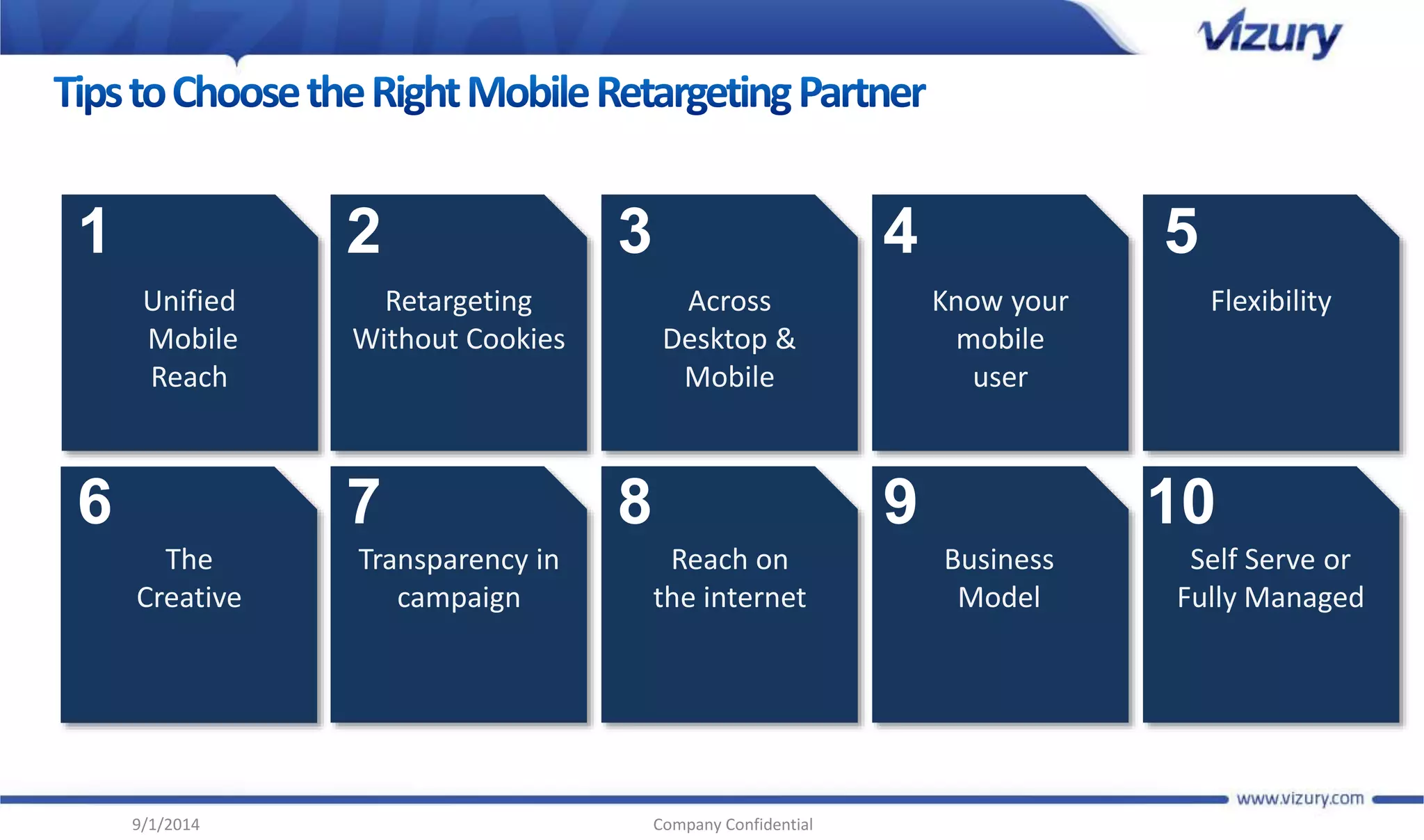 vizury

Tips to Choose the Right Mobile Retargeting Partner

1
Unified Mobile Reach

2
Retargeting Without Cookies

3
Across Desktop & Mobile

4
Know your mobile user

5
Flexibility

6
The Creative

7
Transparency in campaign

8
Reach on the internet

9
Business Model

10
Self Serve or Fully Managed

www.vizury.com

9/1/2014

Company Confidential